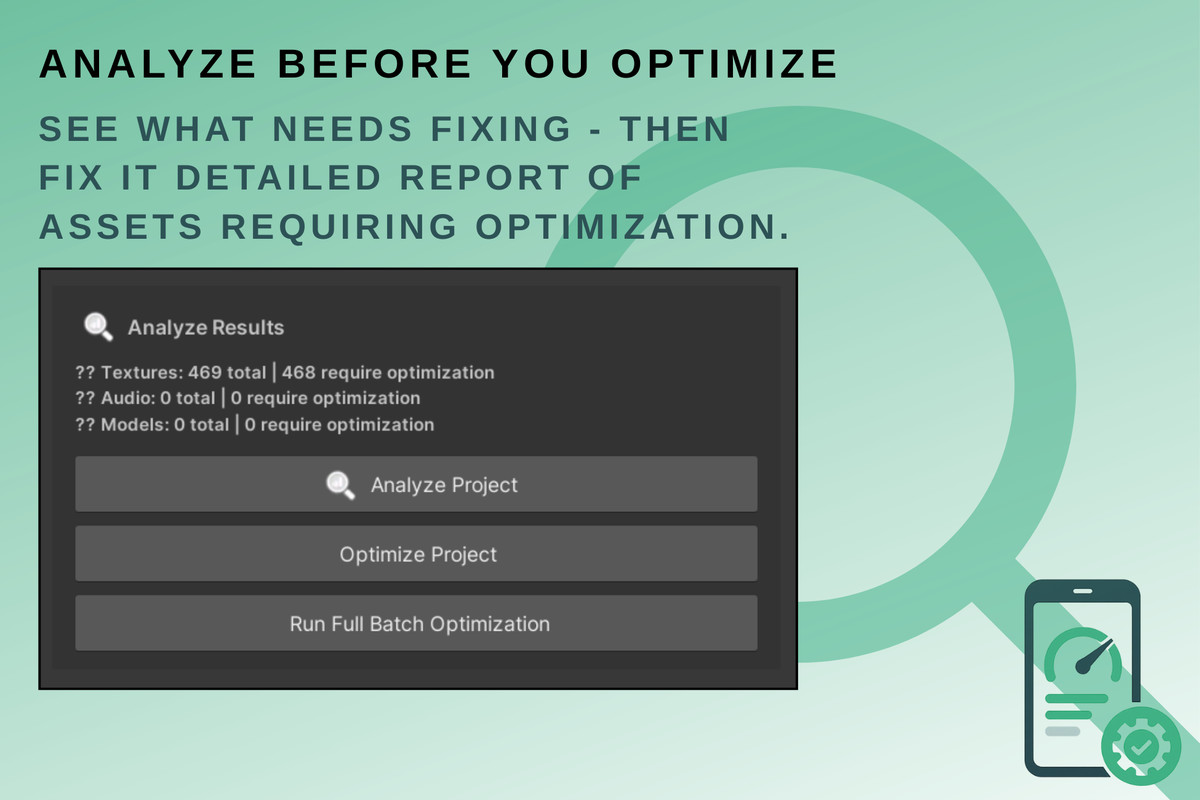 ANALYZE BEFORE YOU OPTIMIZE

SEE WHAT NEEDS FIXING - THEN FIX IT DETAILED REPORT OF ASSETS REQUIRING OPTIMIZATION.

Analyze Results

?? Textures: 469 total | 468 require optimization
?? Audio: 0 total | 0 require optimization
?? Models: 0 total | 0 require optimization

Analyze Project

Optimize Project

Run Full Batch Optimization